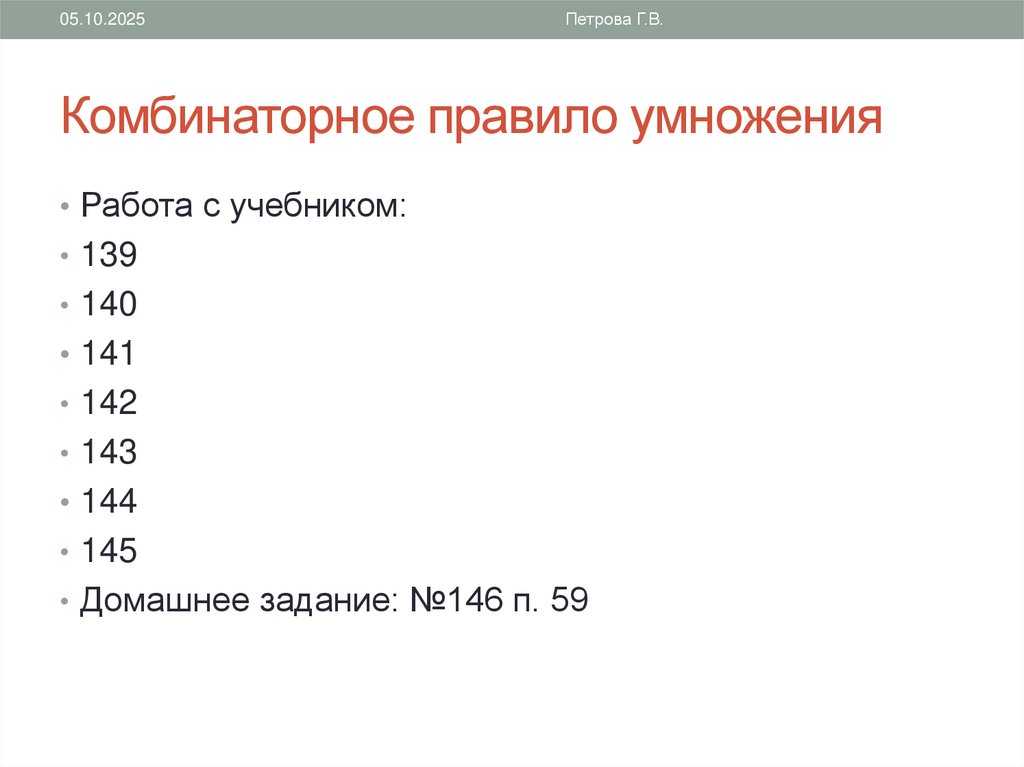 05.10.2025

Петрова Г.В.

Комбинаторное правило умножения

• Работа с учебником:
• 139
• 140
• 141
• 142
• 143
• 144
• 145
• Домашнее задание: №146 п. 59